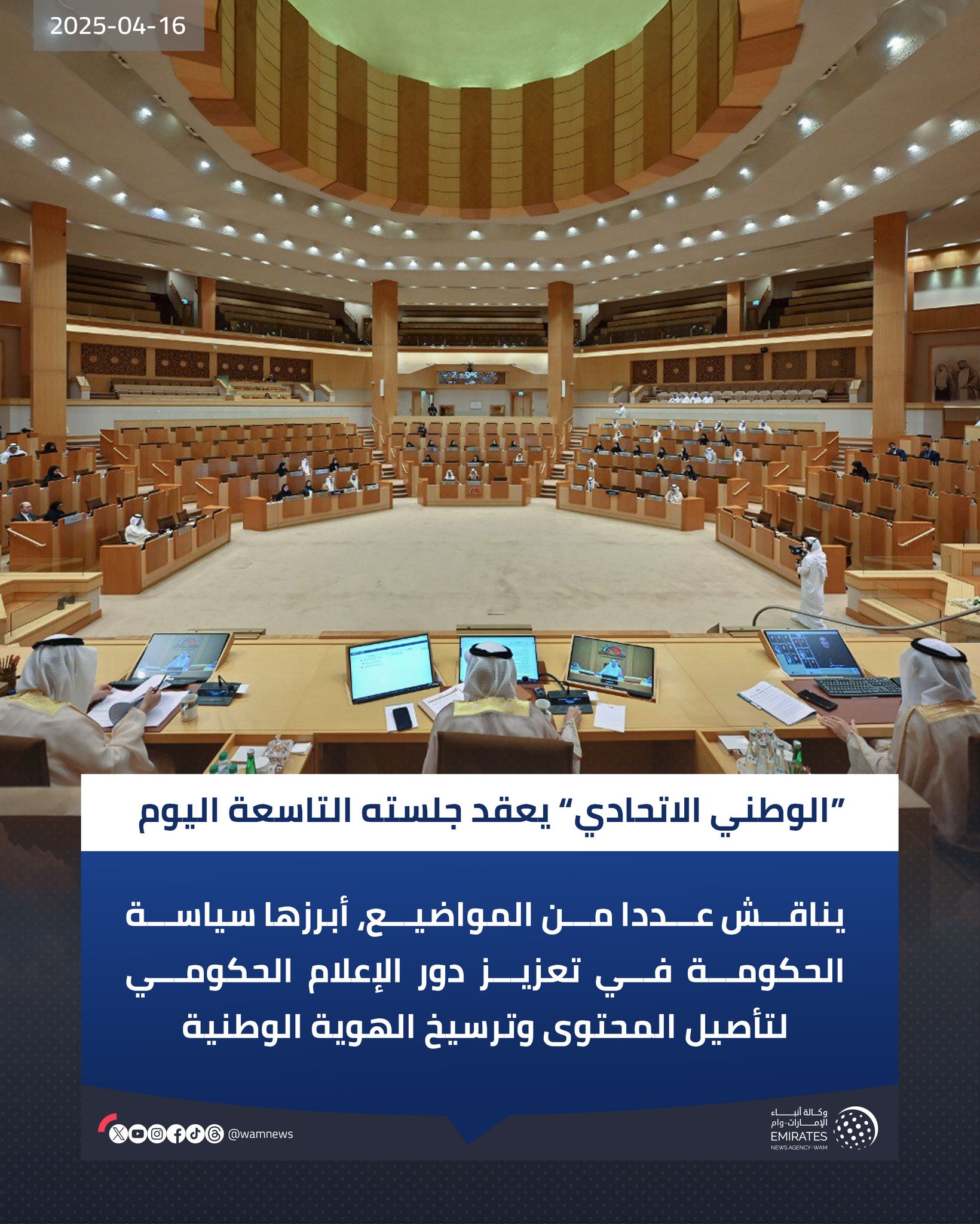 2025-04-16

"الوطني الاتحادي" يعقد جلسته التاسعة اليوم

يناقش عددا من المواضيع، أبرزها سياسة الحكومة في تعزيز دور الإعلام الحكومي لتأصيل المحتوى وترسيخ الهوية الوطنية

@wamnews

وكالة أنباء الإمارات-وام
EMIRATES
NEWS AGENCY-WAM